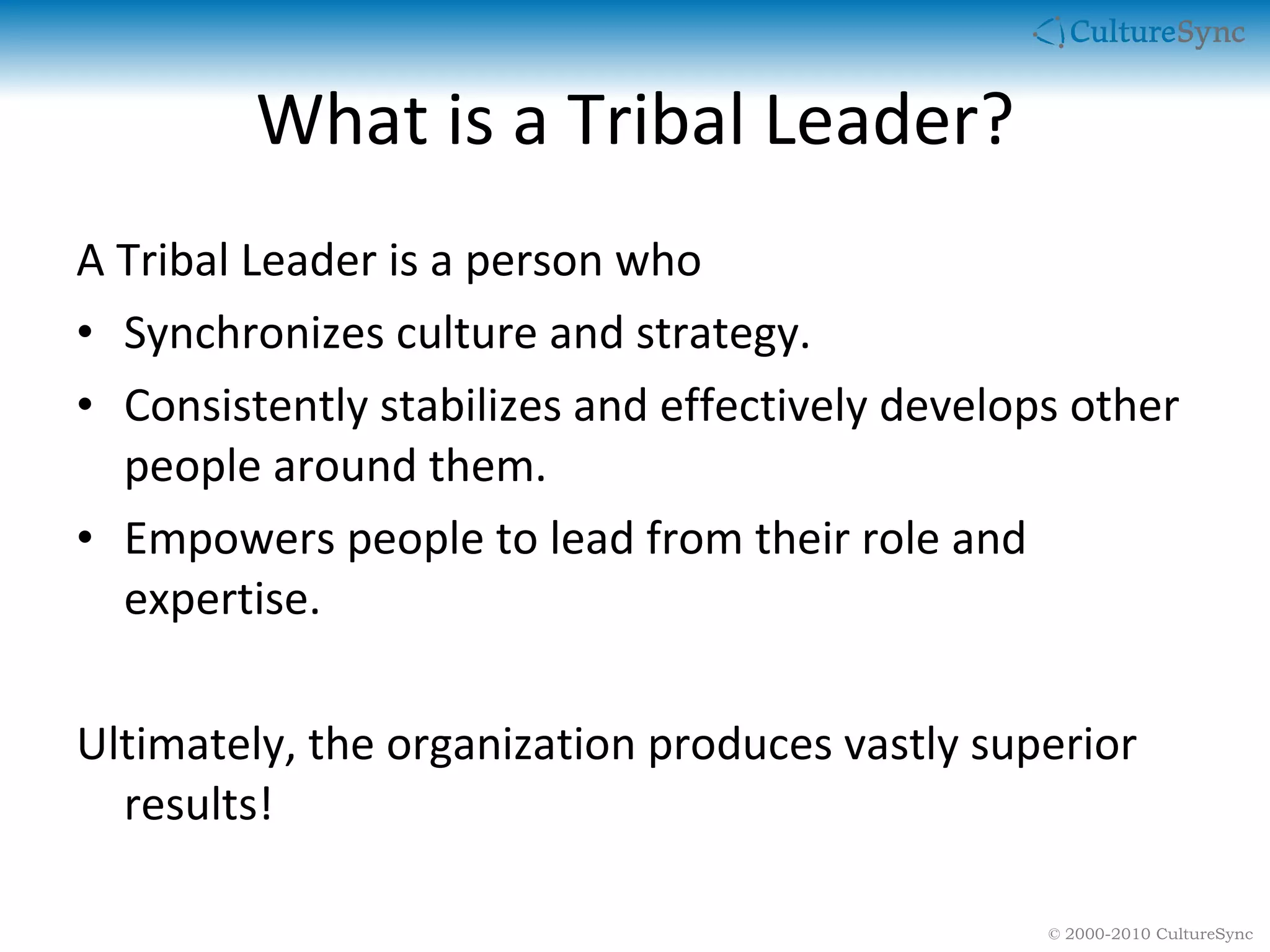 CultureSync

What is a Tribal Leader?

A Tribal Leader is a person who

• Synchronizes culture and strategy.
• Consistently stabilizes and effectively develops other people around them.
• Empowers people to lead from their role and expertise.

Ultimately, the organization produces vastly superior results!

© 2000-2010 CultureSync